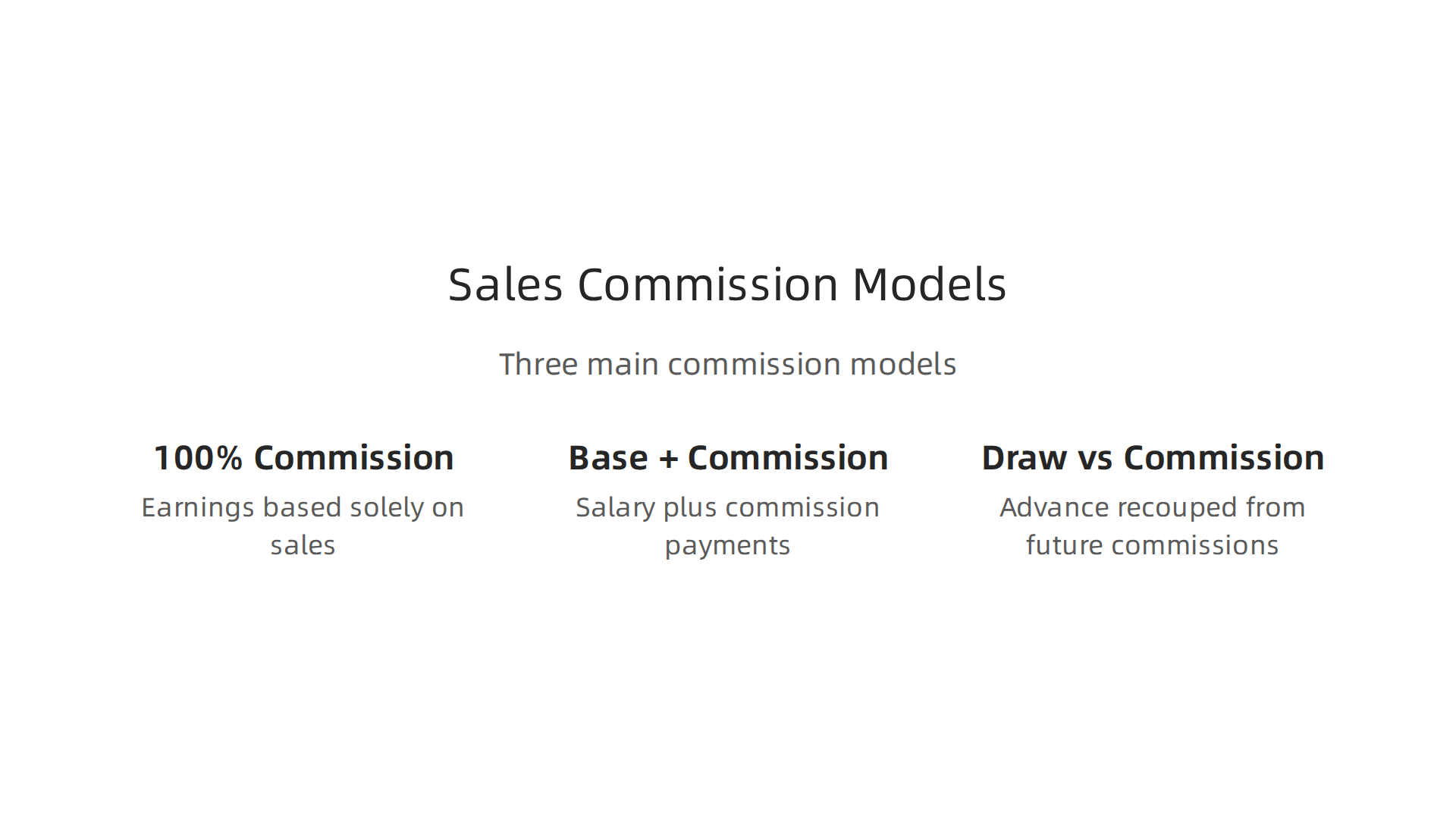 Sales Commission Models

Three main commission models

100% Commission

Earnings based solely on sales

Base + Commission

Salary plus commission payments

Draw vs Commission

Advance recouped from future commissions